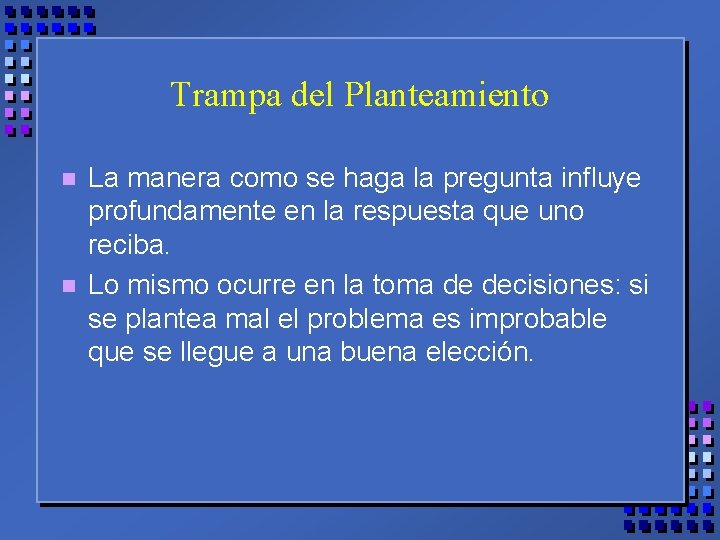 Trampa del Planteamiento

La manera como se haga la pregunta influye profundamente en la respuesta que uno reciba.

Lo mismo ocurre en la toma de decisiones: si se plantea mal el problema es improbable que se llegue a una buena elección.